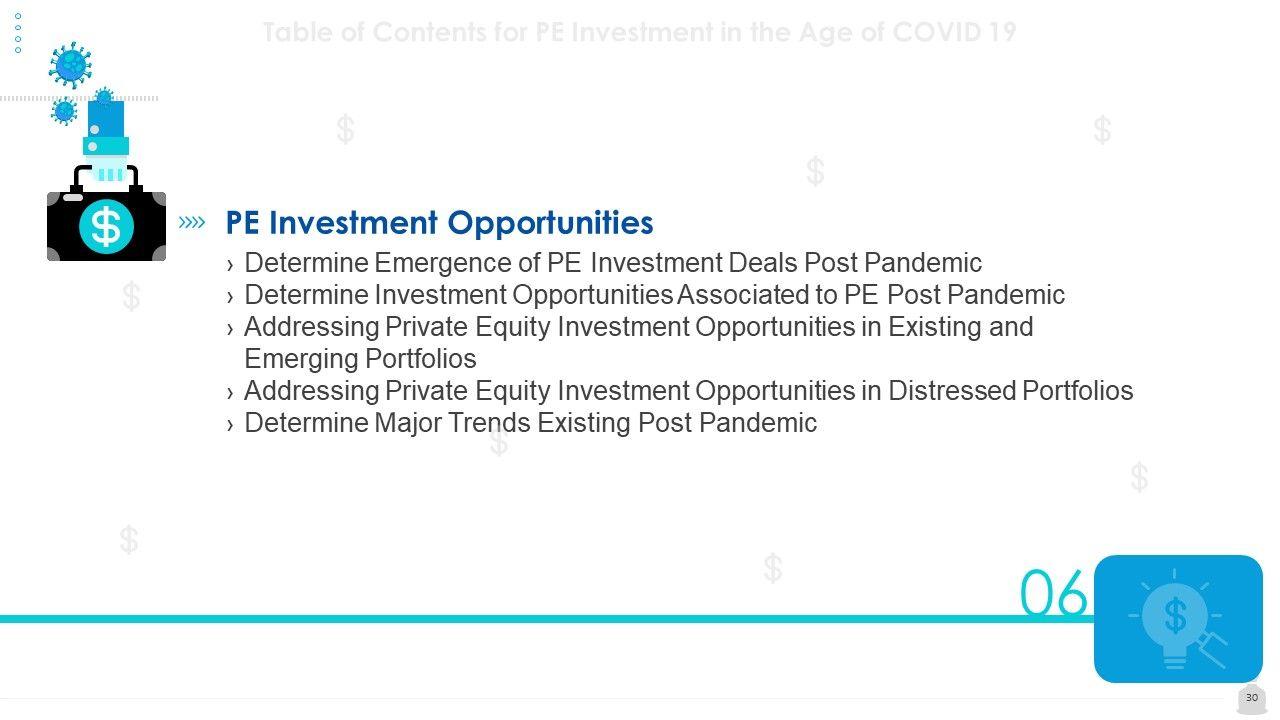 Table of Contents for PE Investment in the Age of COVID 19

PE Investment Opportunities

› Determine Emergence of PE Investment Deals Post Pandemic
› Determine Investment Opportunities Associated to PE Post Pandemic
› Addressing Private Equity Investment Opportunities in Existing and Emerging Portfolios
› Addressing Private Equity Investment Opportunities in Distressed Portfolios
› Determine Major Trends Existing Post Pandemic

06

30